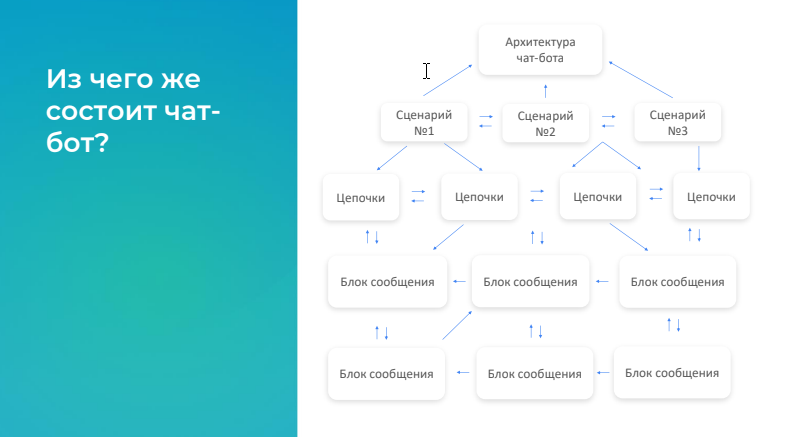 Из чего же состоит чат-бот?

Архитектура чат-бота

Сценарий №1

Сценарий №2

Сценарий №3

Цепочки

Цепочки

Цепочки

Цепочки

Блок сообщения

Блок сообщения

Блок сообщения

Блок сообщения

Блок сообщения

Блок сообщения